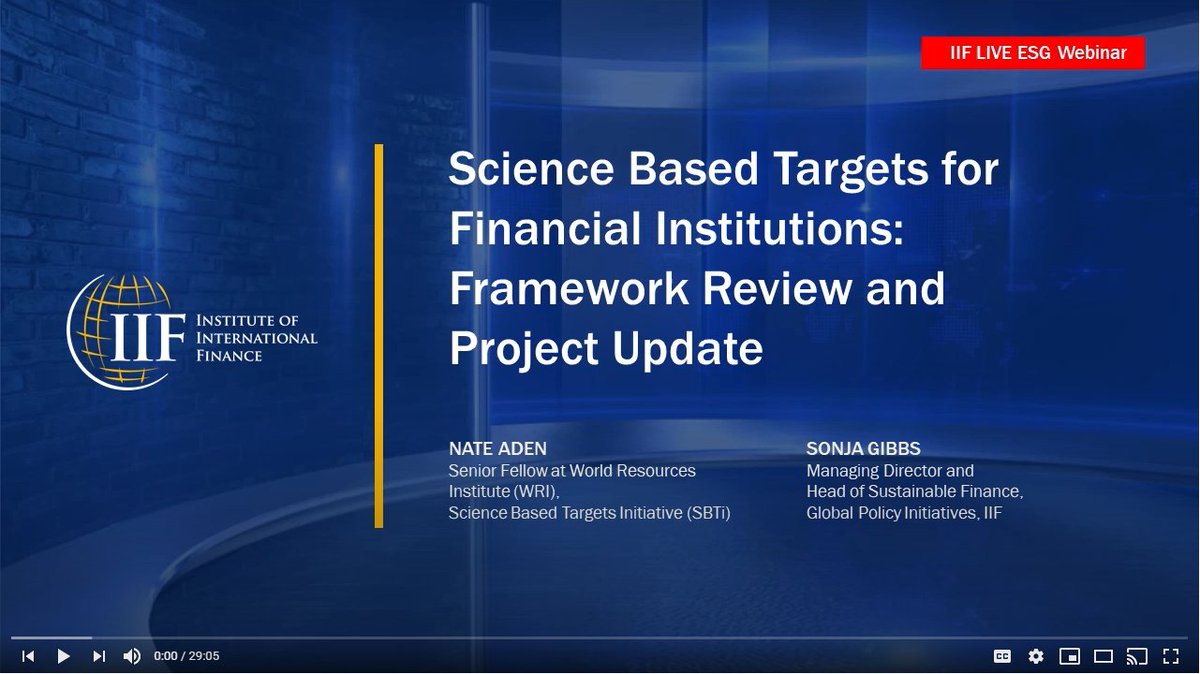 IIF LIVE ESG Webinar

IIF INSTITUTE OF INTERNATIONAL FINANCE

Science Based Targets for Financial Institutions: Framework Review and Project Update

NATE ADEN
Senior Fellow at World Resources Institute (WRI), Science Based Targets Initiative (SBTi)

SONJA GIBBS
Managing Director and Head of Sustainable Finance, Global Policy Initiatives, IIF

0:00 / 29:05

CC